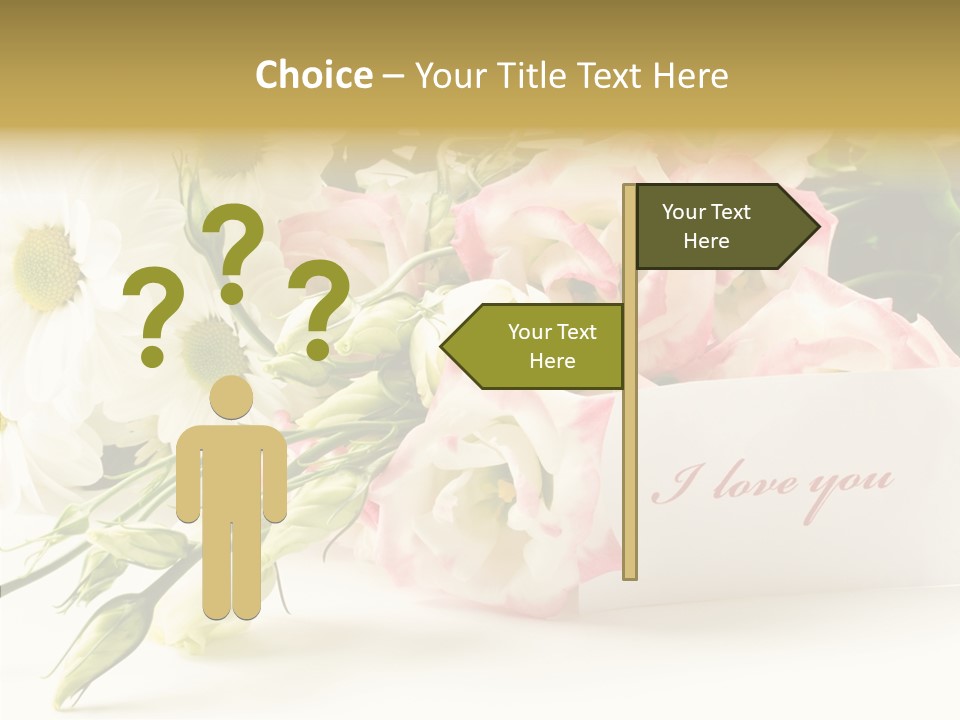 Choice – Your Title Text Here

? ? ?

Your Text Here

Your Text Here

I love you